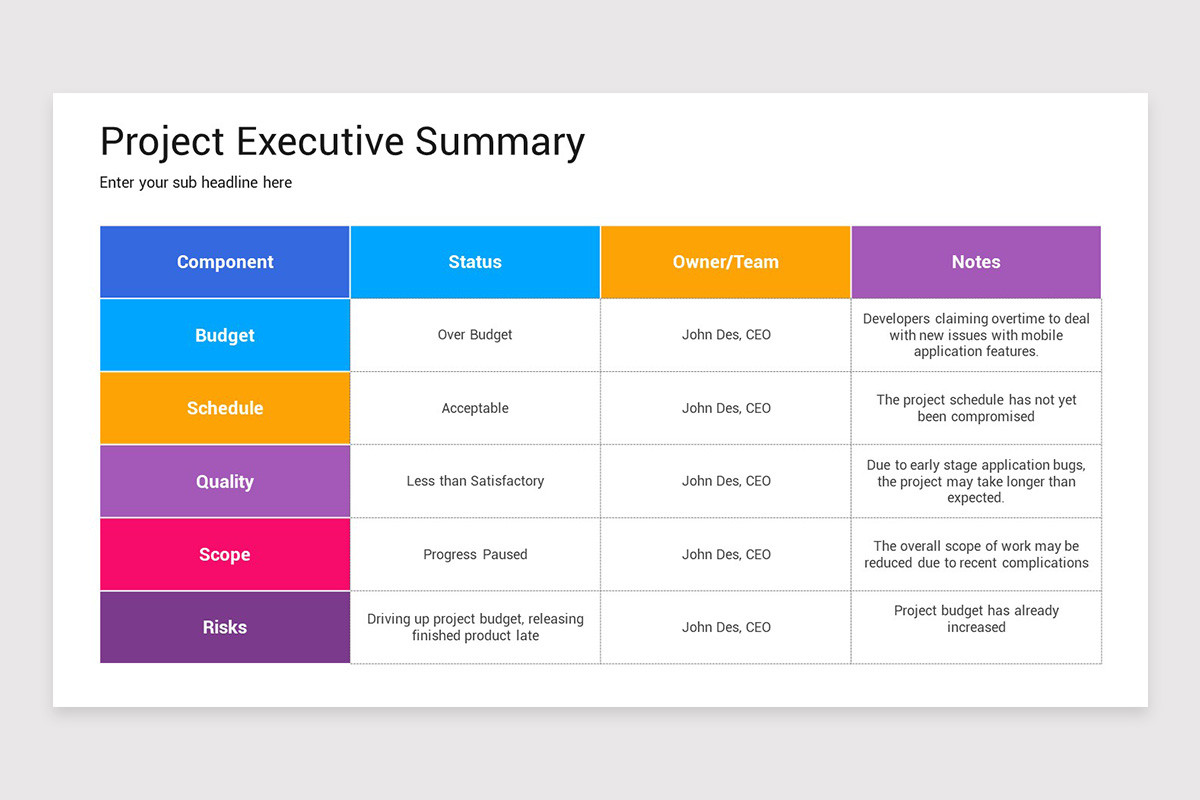 Project Executive Summary

Enter your sub headline here

| Component | Status | Owner/Team | Notes |
|---|---|---|---|
| Budget | Over Budget | John Des, CEO | Developers claiming overtime to deal with new issues with mobile application features. |
| Schedule | Acceptable | John Des, CEO | The project schedule has not yet been compromised |
| Quality | Less than Satisfactory | John Des, CEO | Due to early stage application bugs, the project may take longer than expected. |
| Scope | Progress Paused | John Des, CEO | The overall scope of work may be reduced due to recent complications |
| Risks | Driving up project budget, releasing finished product late | John Des, CEO | Project budget has already increased |